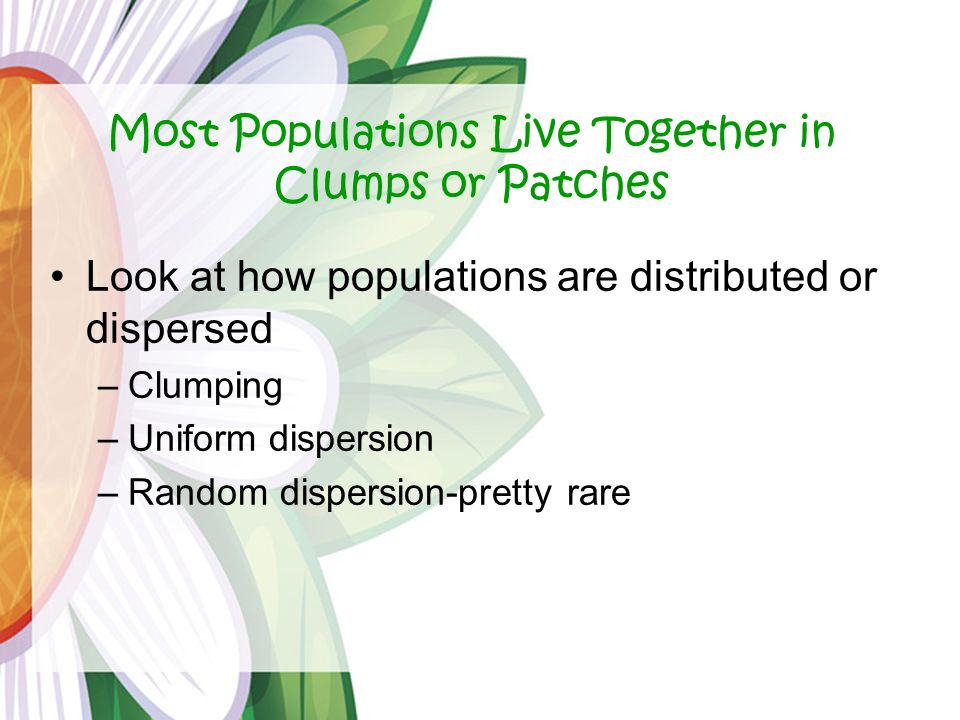 Most Populations Live Together in Clumps or Patches

• Look at how populations are distributed or dispersed
– Clumping
– Uniform dispersion
– Random dispersion-pretty rare